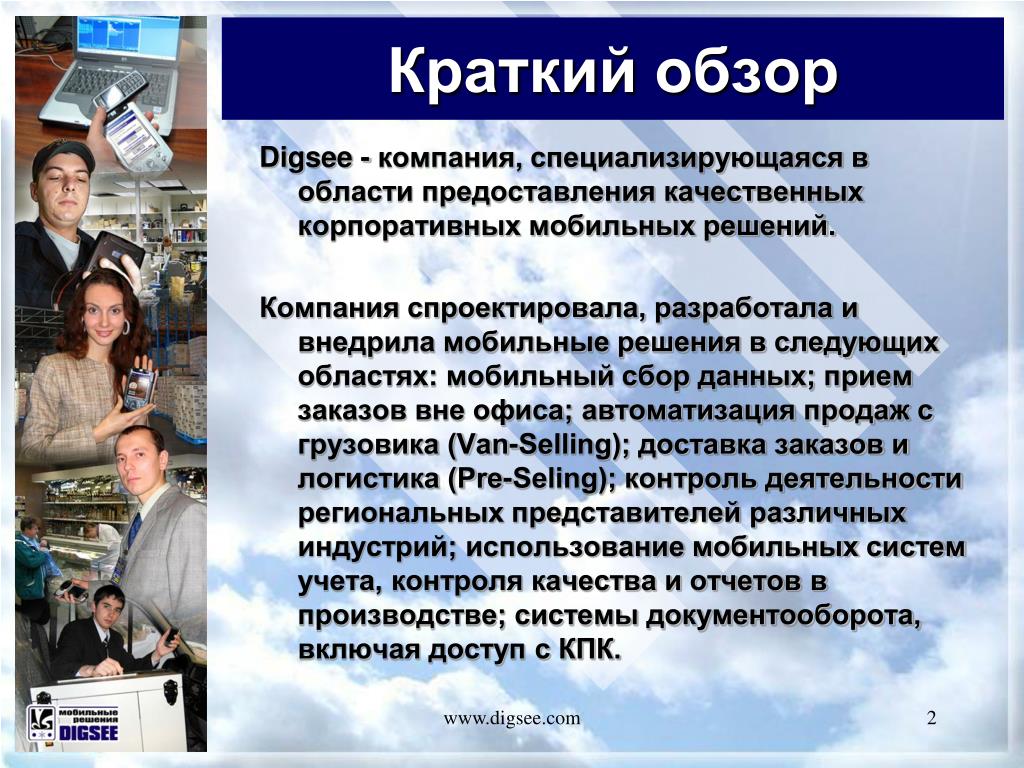 Краткий обзор

Digsee - компания, специализирующаяся в области предоставления качественных корпоративных мобильных решений.

Компания спроектировала, разработала и внедрила мобильные решения в следующих областях: мобильный сбор данных; прием заказов вне офиса; автоматизация продаж с грузовика (Van-Selling); доставка заказов и логистика (Pre-Seling); контроль деятельности региональных представителей различных индустрий; использование мобильных систем учета, контроля качества и отчетов в производстве; системы документооборота, включая доступ с КПК.

мобильные решения DIGSEE

www.digsee.com

2